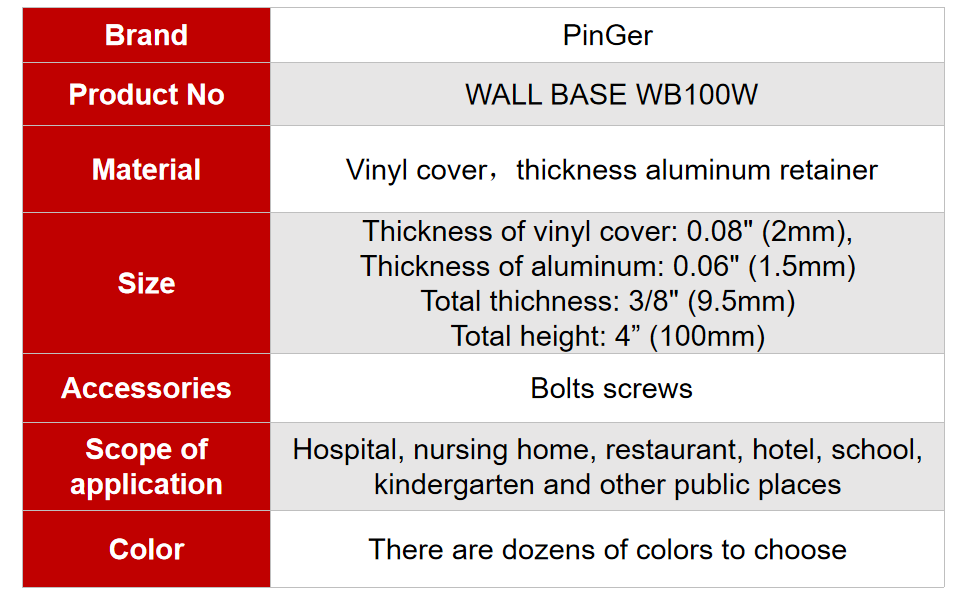 | Brand | PinGer |
|---|---|
| Product No | WALL BASE WB100W |
| Material | Vinyl cover，thickness aluminum retainer |
| Size | Thickness of vinyl cover: 0.08" (2mm), Thickness of aluminum: 0.06" (1.5mm) Total thichness: 3/8" (9.5mm) Total height: 4” (100mm) |
| Accessories | Bolts screws |
| Scope of application | Hospital, nursing home, restaurant, hotel, school, kindergarten and other public places |
| Color | There are dozens of colors to choose |